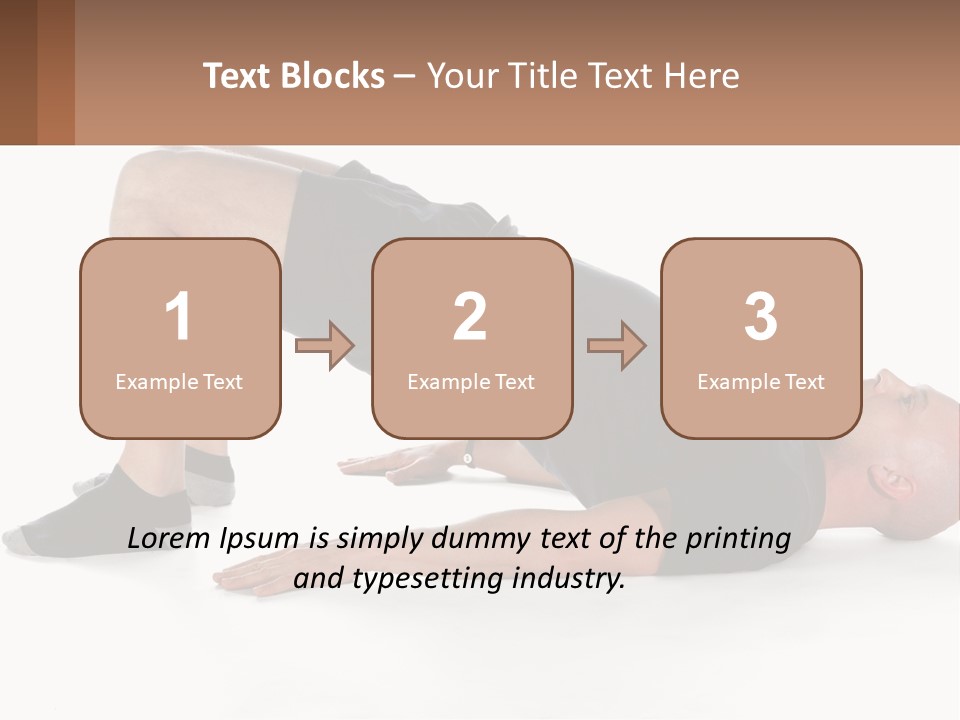 Text Blocks – Your Title Text Here

1
Example Text

2
Example Text

3
Example Text

Lorem Ipsum is simply dummy text of the printing and typesetting industry.